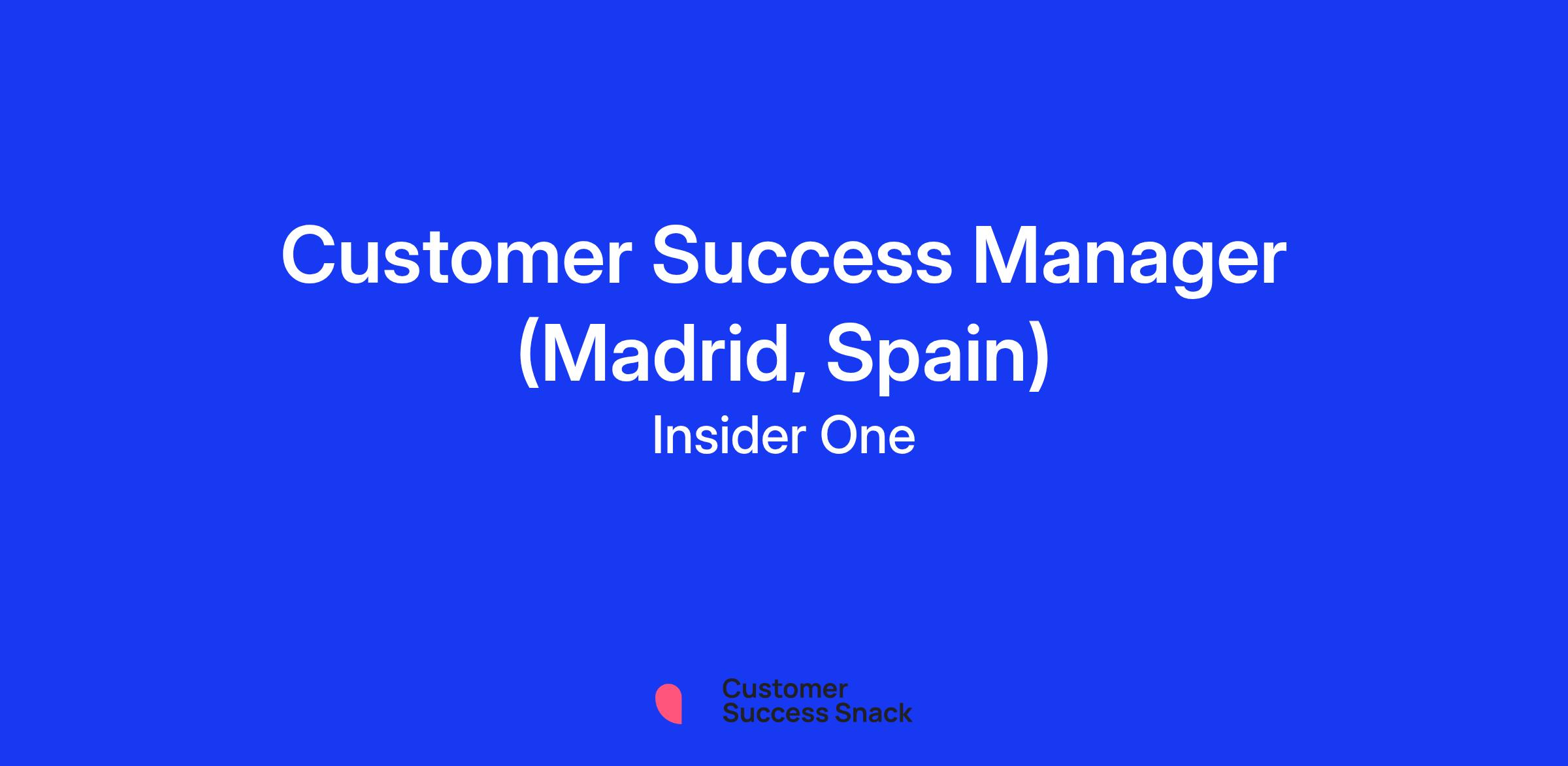 Customer Success Manager (Madrid, Spain)

Insider One

Customer Success Snack